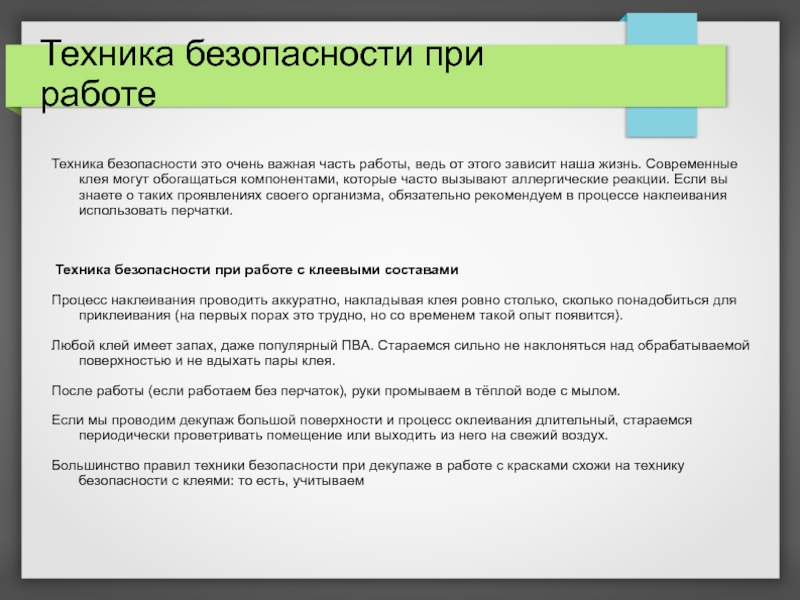 Техника безопасности при работе

Техника безопасности это очень важная часть работы, ведь от этого зависит наша жизнь. Современные клея могут обогащаться компонентами, которые часто вызывают аллергические реакции. Если вы знаете о таких проявлениях своего организма, обязательно рекомендуем в процессе наклеивания использовать перчатки.

Техника безопасности при работе с клеевыми составами

Процесс наклеивания проводить аккуратно, накладывая клея ровно столько, сколько понадобиться для приклеивания (на первых порах это трудно, но со временем такой опыт появится).

Любой клей имеет запах, даже популярный ПВА. Стараемся сильно не наклоняться над обрабатываемой поверхностью и не вдыхать пары клея.

После работы (если работаем без перчаток), руки промываем в тёплой воде с мылом.

Если мы проводим декупаж большой поверхности и процесс оклеивания длительный, стараемся периодически проветривать помещение или выходить из него на свежий воздух.

Большинство правил техники безопасности при декупаже в работе с красками схожи на технику безопасности с клеями: то есть, учитываем